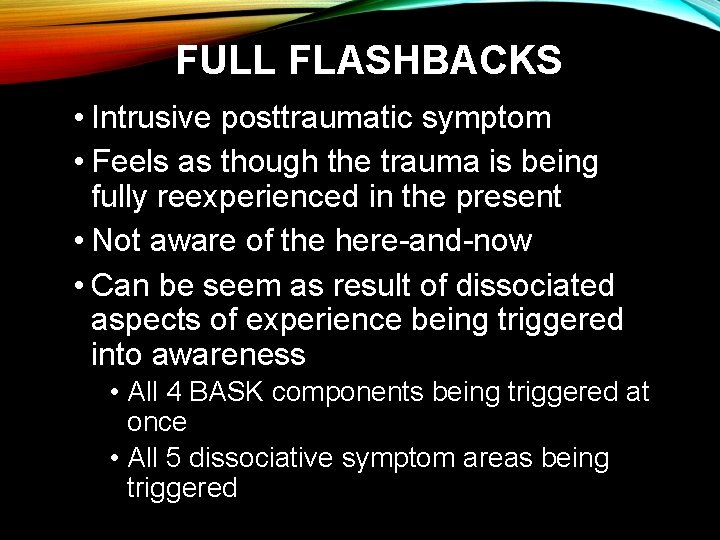 FULL FLASHBACKS

• Intrusive posttraumatic symptom

• Feels as though the trauma is being fully reexperienced in the present

• Not aware of the here-and-now

• Can be seem as result of dissociated aspects of experience being triggered into awareness

• All 4 BASK components being triggered at once

• All 5 dissociative symptom areas being triggered